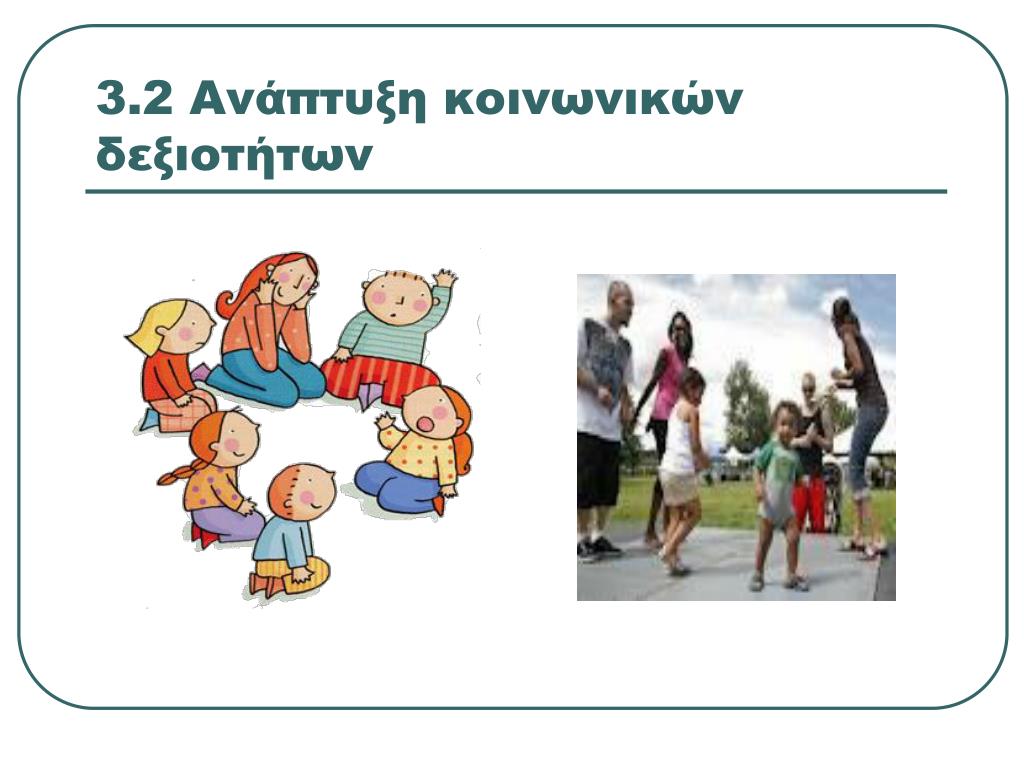 3.2 Ανάπτυξη κοινωνικών δεξιοτήτων